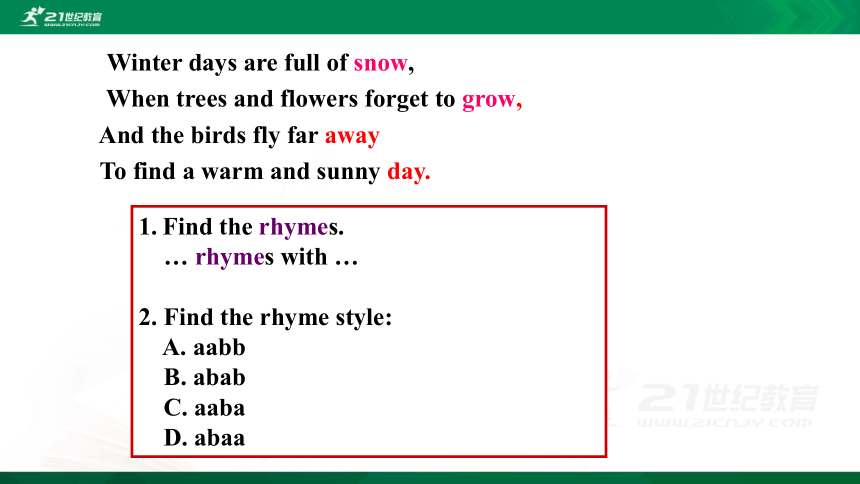 21世纪教育
WWW.21CNJY.COM

Winter days are full of snow,
When trees and flowers forget to grow,
And the birds fly far away
To find a warm and sunny day.

1. Find the rhymes.
… rhymes with …

2. Find the rhyme style:
A. aabb
B. abab
C. aaba
D. abaa

21世纪教育
WWW.21CNJY.COM